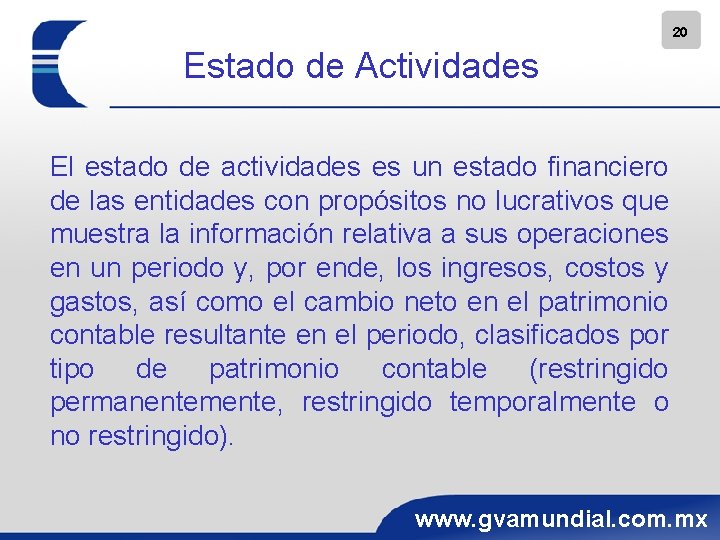 20

Estado de Actividades

El estado de actividades es un estado financiero de las entidades con propósitos no lucrativos que muestra la información relativa a sus operaciones en un periodo y, por ende, los ingresos, costos y gastos, así como el cambio neto en el patrimonio contable resultante en el periodo, clasificados por tipo de patrimonio contable (restringido permanentemente, restringido temporalmente o no restringido).

www.gvamundial.com.mx